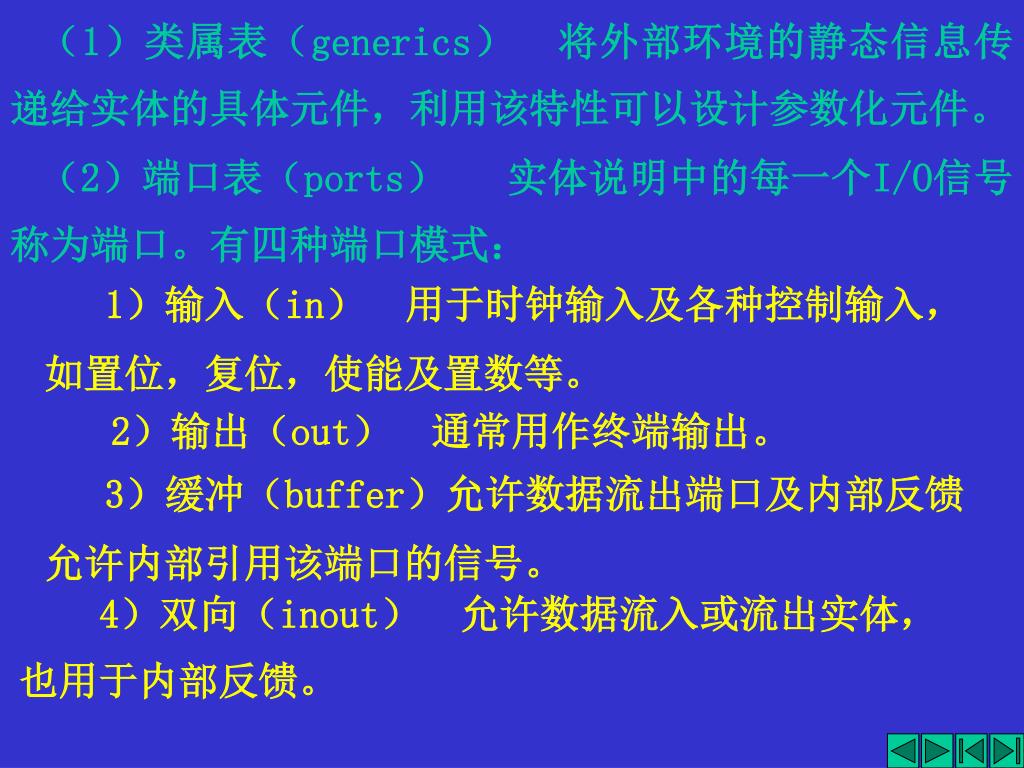 （1）类属表（generics）　将外部环境的静态信息传递给实体的具体元件，利用该特性可以设计参数化元件。

（2）端口表（ports）　实体说明中的每一个I/O信号称为端口。有四种端口模式：

1）输入（in）　用于时钟输入及各种控制输入，如置位，复位，使能及置数等。

2）输出（out）　通常用作终端输出。

3）缓冲（buffer）允许数据流出端口及内部反馈允许内部引用该端口的信号。

4）双向（inout）　允许数据流入或流出实体，也用于内部反馈。